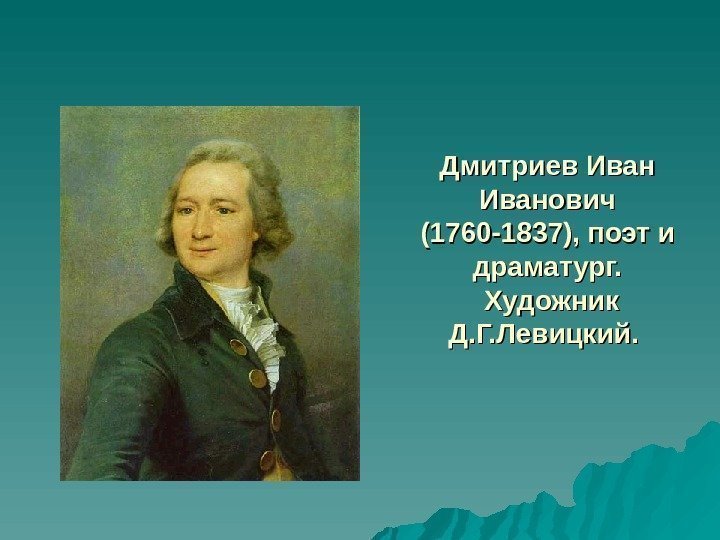 Дмитриев Иван Иванович (1760-1837), поэт и драматург. Художник Д.Г.Левицкий.